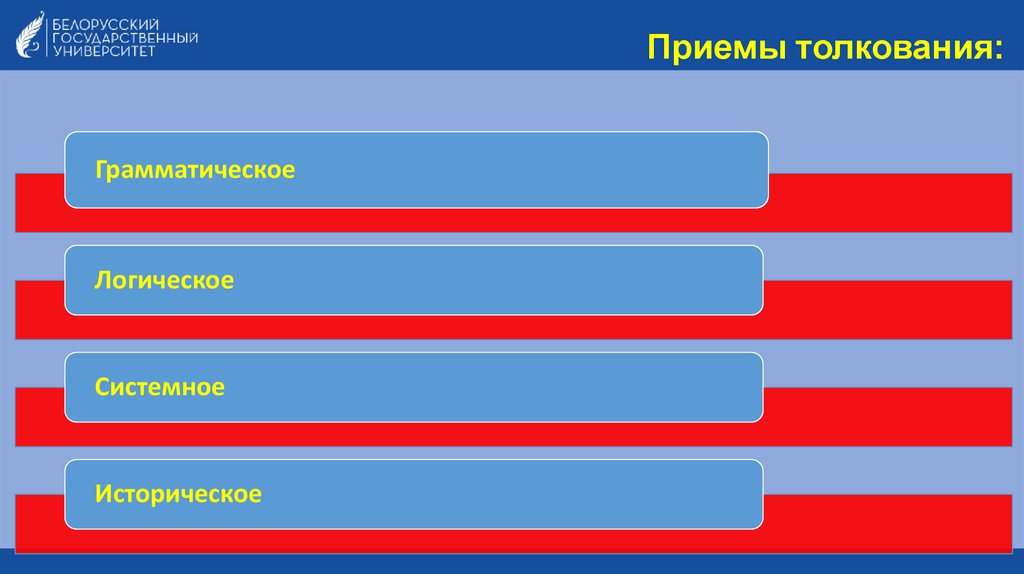 БЕЛОРУССКИЙ ГОСУДАРСТВЕННЫЙ УНИВЕРСИТЕТ

Приемы толкования:

Грамматическое

Логическое

Системное

Историческое